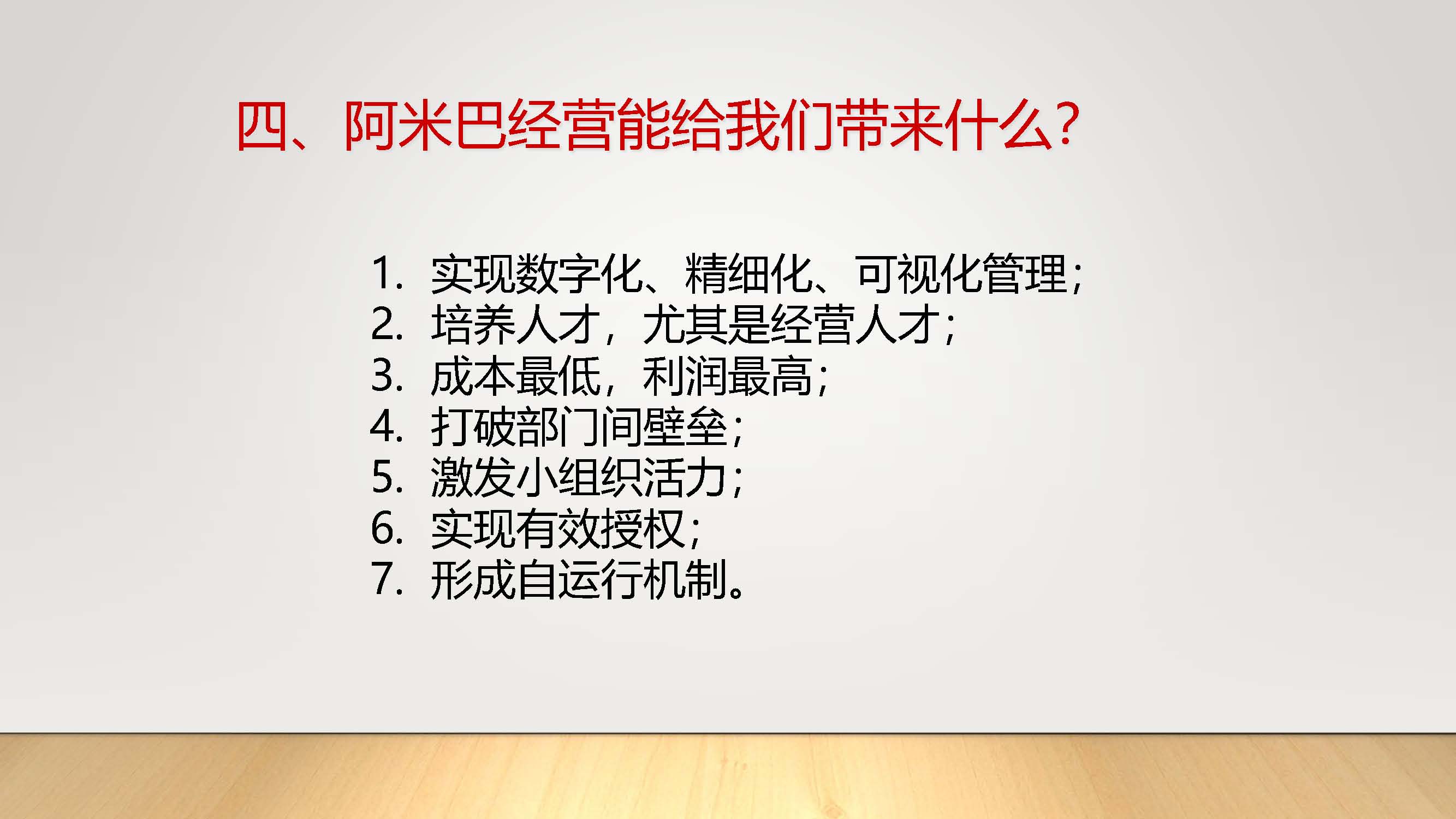 四、阿米巴经营能给我们带来什么?

1. 实现数字化、精细化、可视化管理;
2. 培养人才，尤其是经营人才;
3. 成本最低，利润最高;
4. 打破部门间壁垒;
5. 激发小组织活力;
6. 实现有效授权;
7. 形成自运行机制。